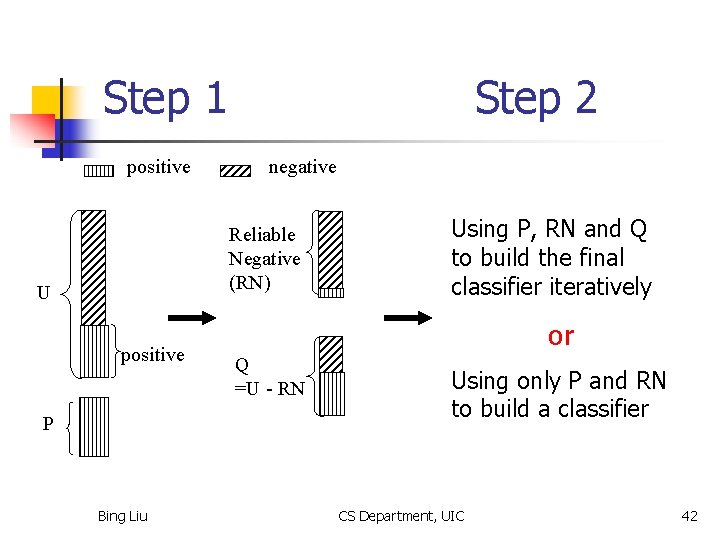 Step 1 Step 2

positive negative

U

positive

P

Reliable Negative (RN)

Q =U - RN

Using P, RN and Q to build the final classifier iteratively

or

Using only P and RN to build a classifier

Bing Liu CS Department, UIC 42